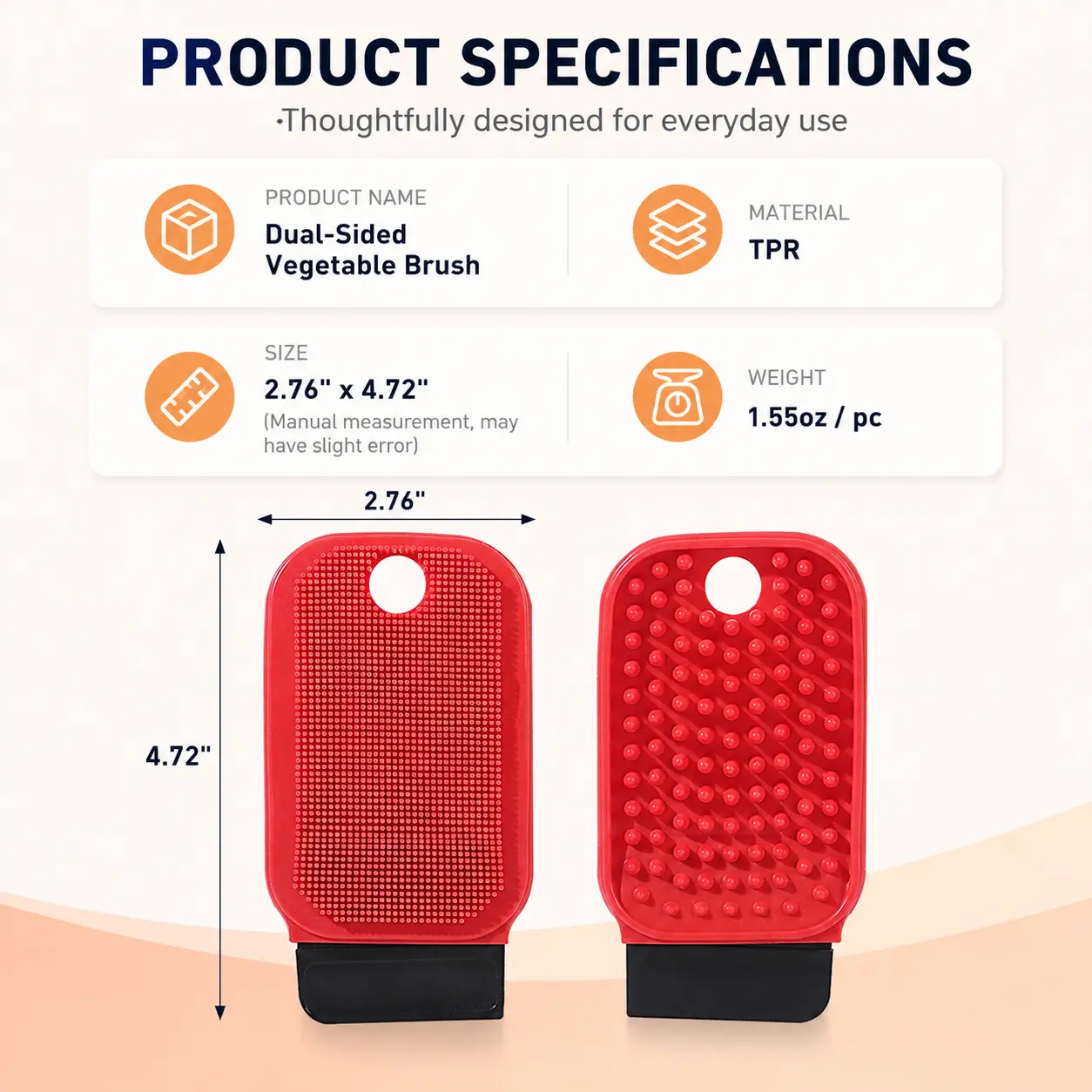 PRODUCT SPECIFICATIONS

·Thoughtfully designed for everyday use

PRODUCT NAME
Dual-Sided Vegetable Brush

MATERIAL
TPR

SIZE
2.76" x 4.72"
(Manual measurement, may have slight error)

WEIGHT
1.55oz / pc

2.76"

4.72"